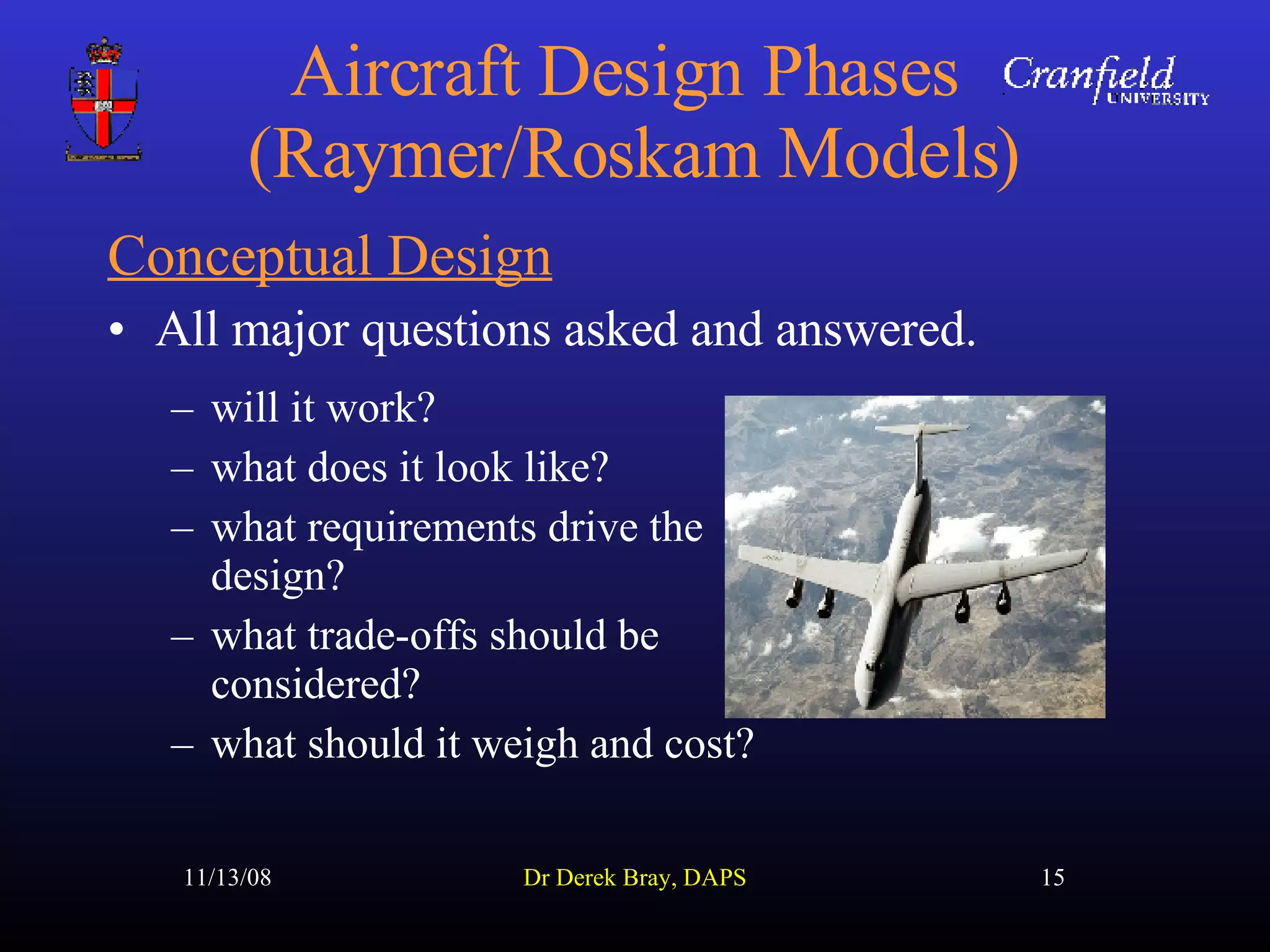 Aircraft Design Phases (Raymer/Roskam Models)

Cranfield UNIVERSITY

Conceptual Design

• All major questions asked and answered.

– will it work?
– what does it look like?
– what requirements drive the design?
– what trade-offs should be considered?
– what should it weigh and cost?

11/13/08

Dr Derek Bray, DAPS

15